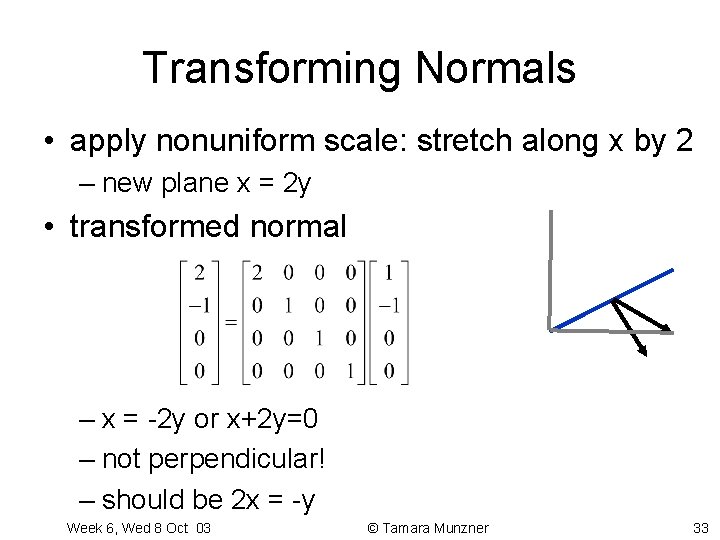 Transforming Normals

• apply nonuniform scale: stretch along x by 2

– new plane x = 2y

• transformed normal

$\begin{bmatrix} 2 \\ -1 \\ 0 \\ 0 \end{bmatrix} = \begin{bmatrix} 2 & 0 & 0 & 0 \\ 0 & 1 & 0 & 0 \\ 0 & 0 & 1 & 0 \\ 0 & 0 & 0 & 1 \end{bmatrix} \begin{bmatrix} 1 \\ -1 \\ 0 \\ 0 \end{bmatrix}$

– x = -2y or x+2y=0

– not perpendicular!

– should be 2x = -y

Week 6, Wed 8 Oct 03

© Tamara Munzner

33